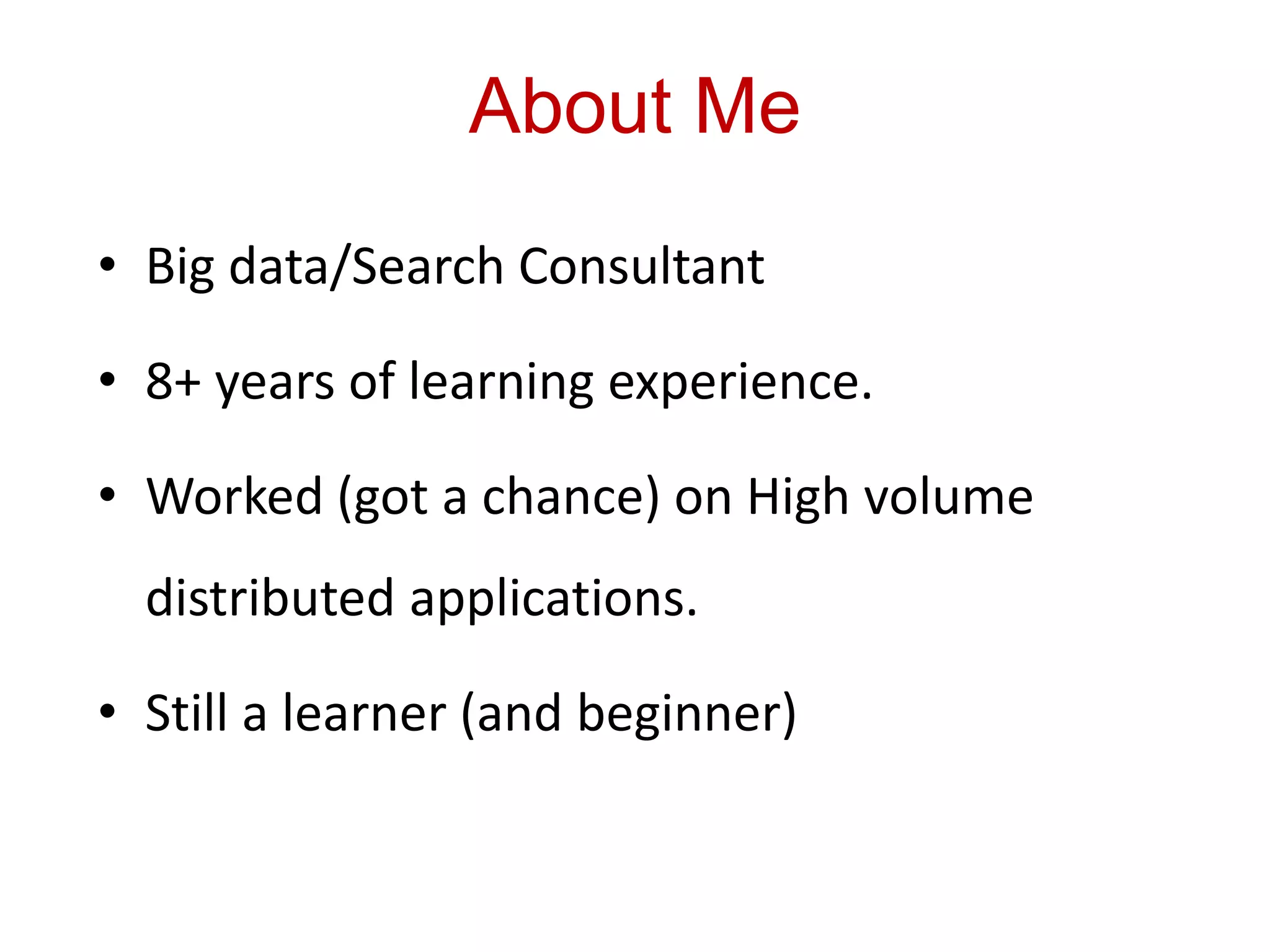 About Me

• Big data/Search Consultant

• 8+ years of learning experience.

• Worked (got a chance) on High volume distributed applications.

• Still a learner (and beginner)